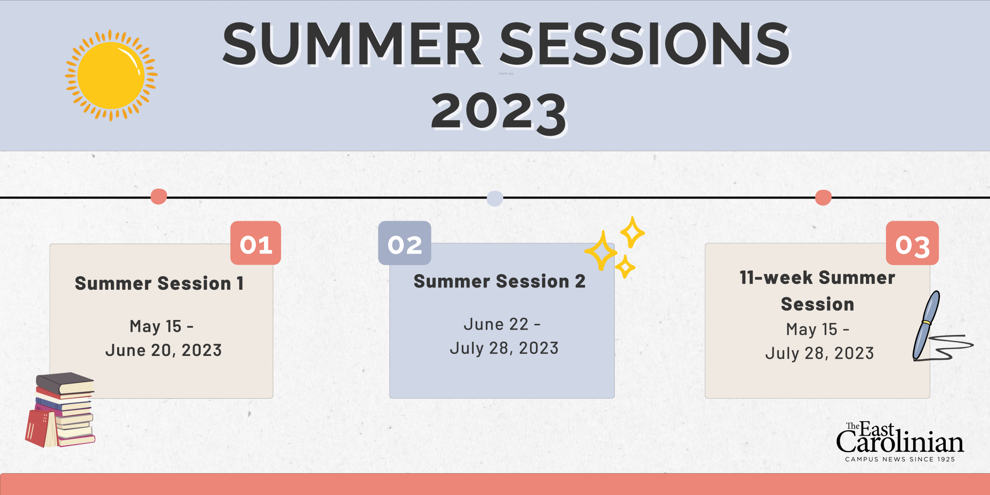 SUMMER SESSIONS 2023

01

Summer Session 1

May 15 - June 20, 2023

02

Summer Session 2

June 22 - July 28, 2023

03

11-week Summer Session

May 15 - July 28, 2023

The East Carolinian
CAMPUS NEWS SINCE 1925